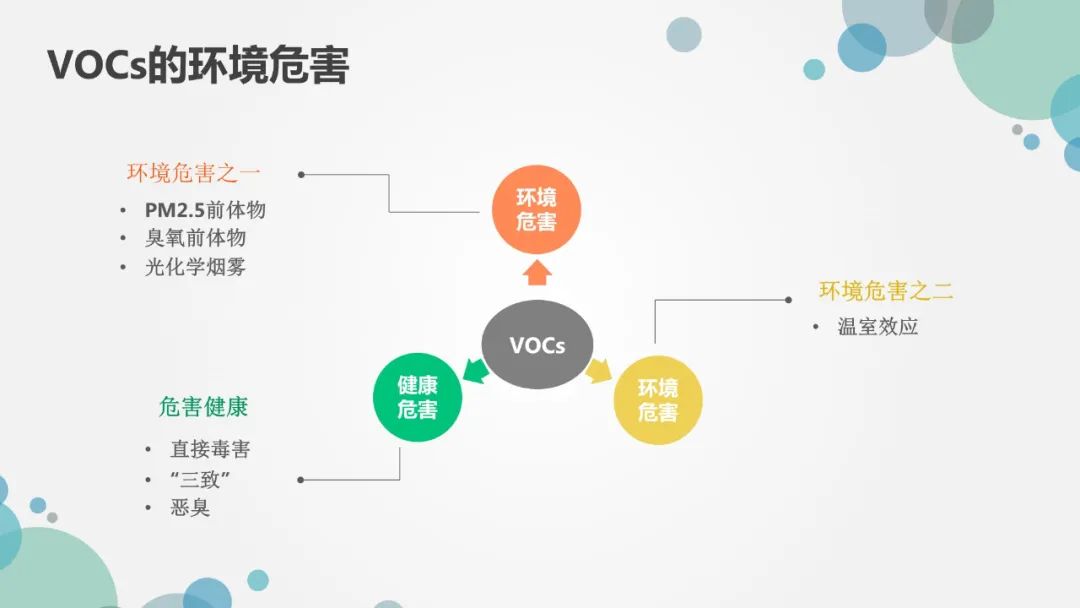 VOCs的环境危害

环境危害之一
• PM2.5前体物
• 臭氧前体物
• 光化学烟雾

环境危害

VOCs

健康危害

环境危害

环境危害之二
• 温室效应

危害健康
• 直接毒害
• “三致”
• 恶臭